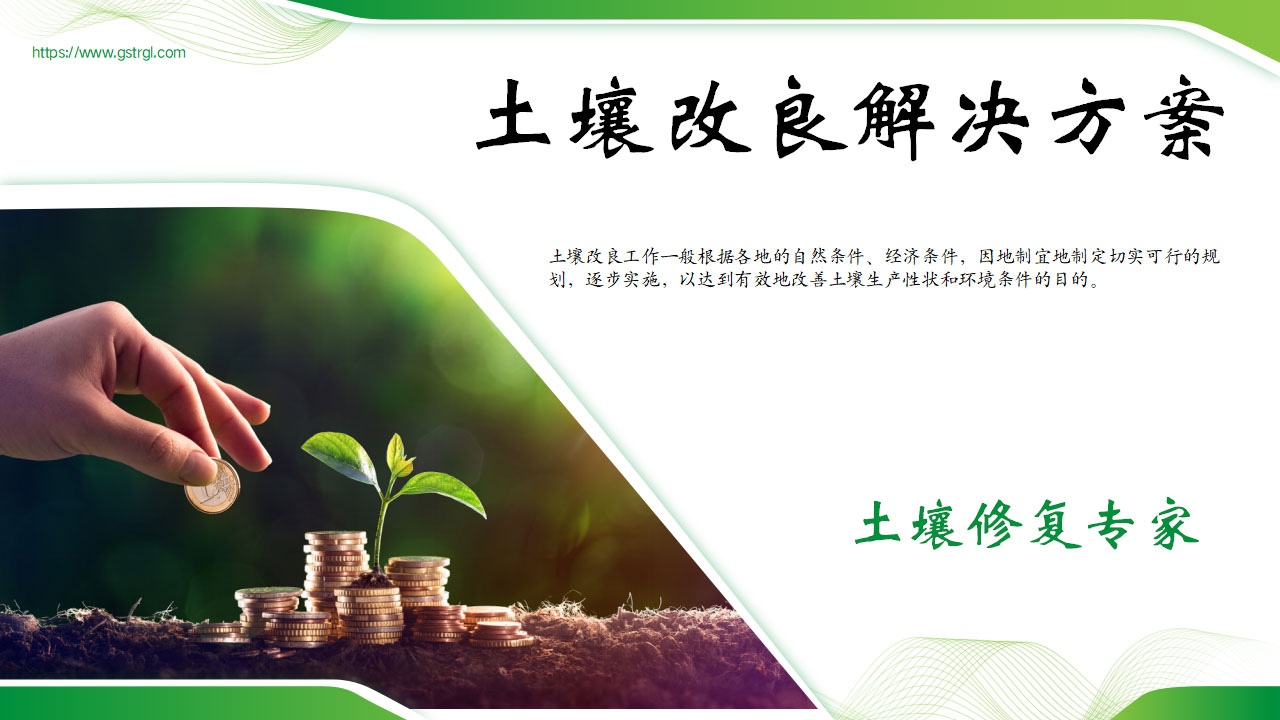 https://www.gstrgl.com

土壤改良解决方案

土壤改良工作一般根据各地的自然条件、经济条件，因地制宜地制定切实可行的规划，逐步实施，以达到有效地改善土壤生产性状和环境条件的目的。

土壤修复专家